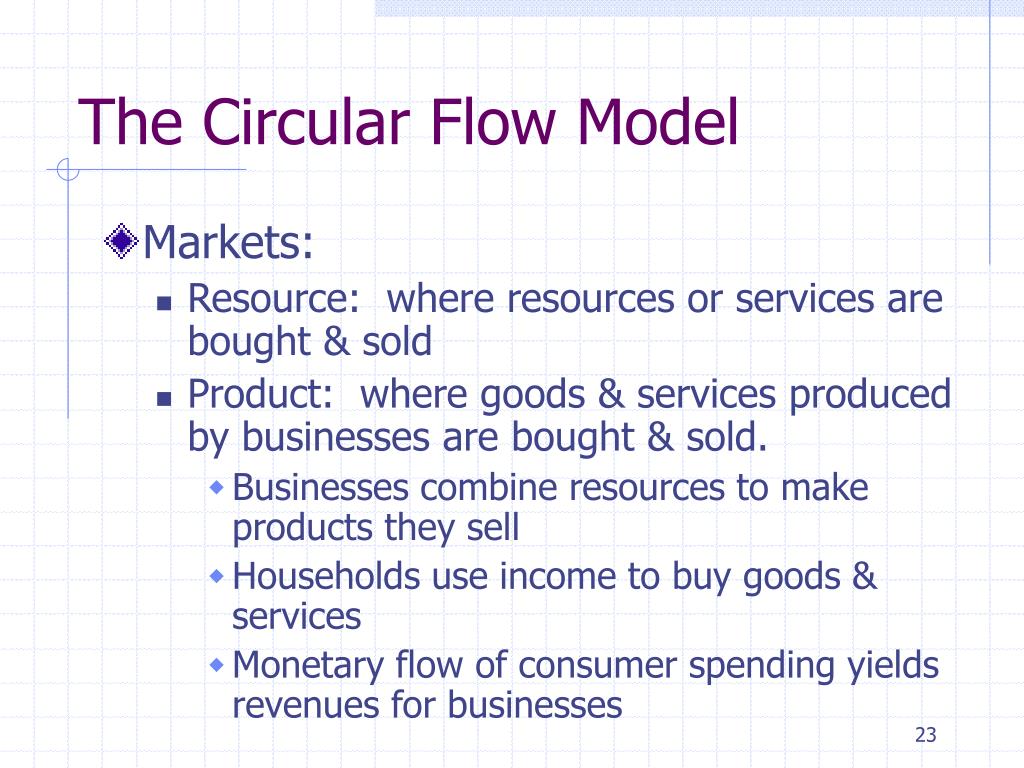 The Circular Flow Model

Markets:

Resource:  where resources or services are bought & sold

Product:  where goods & services produced by businesses are bought & sold.

Businesses combine resources to make products they sell

Households use income to buy goods & services

Monetary flow of consumer spending yields revenues for businesses

23